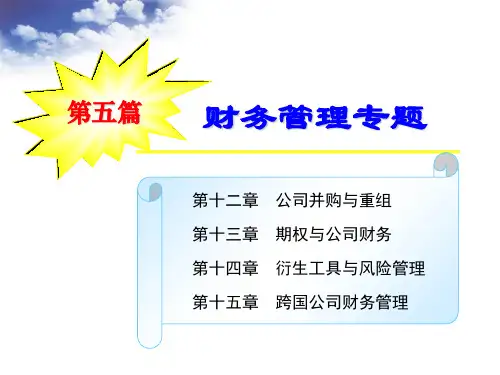 第五篇 财务管理专题

第十二章 公司并购与重组

第十三章 期权与公司财务

第十四章 衍生工具与风险管理

第十五章 跨国公司财务管理